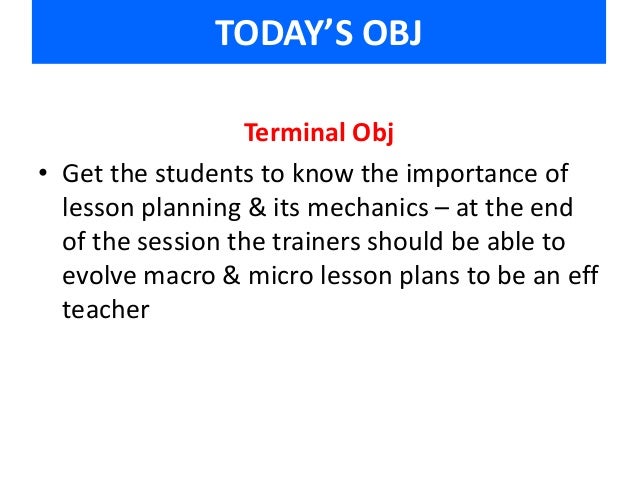 TODAY'S OBJ

Terminal Obj

• Get the students to know the importance of lesson planning & its mechanics – at the end of the session the trainers should be able to evolve macro & micro lesson plans to be an eff teacher